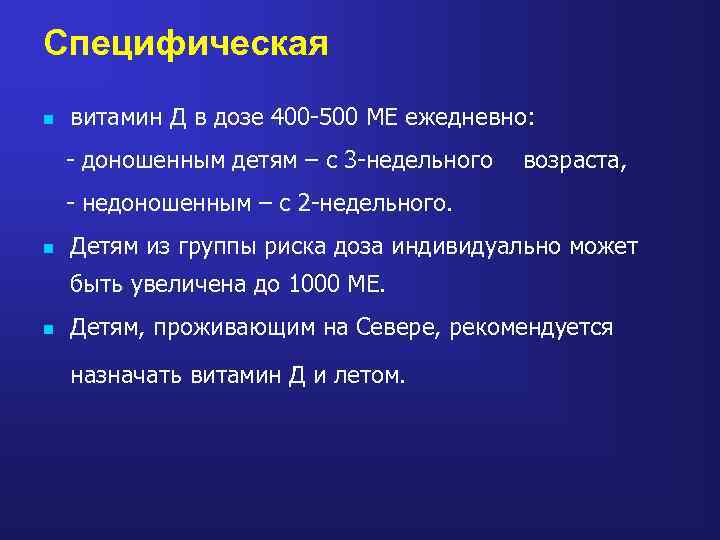 Специфическая

витамин Д в дозе 400-500 МЕ ежедневно:

- доношенным детям – с 3-недельного возраста,

- недоношенным – с 2-недельного.

Детям из группы риска доза индивидуально может быть увеличена до 1000 МЕ.

Детям, проживающим на Севере, рекомендуется назначать витамин Д и летом.